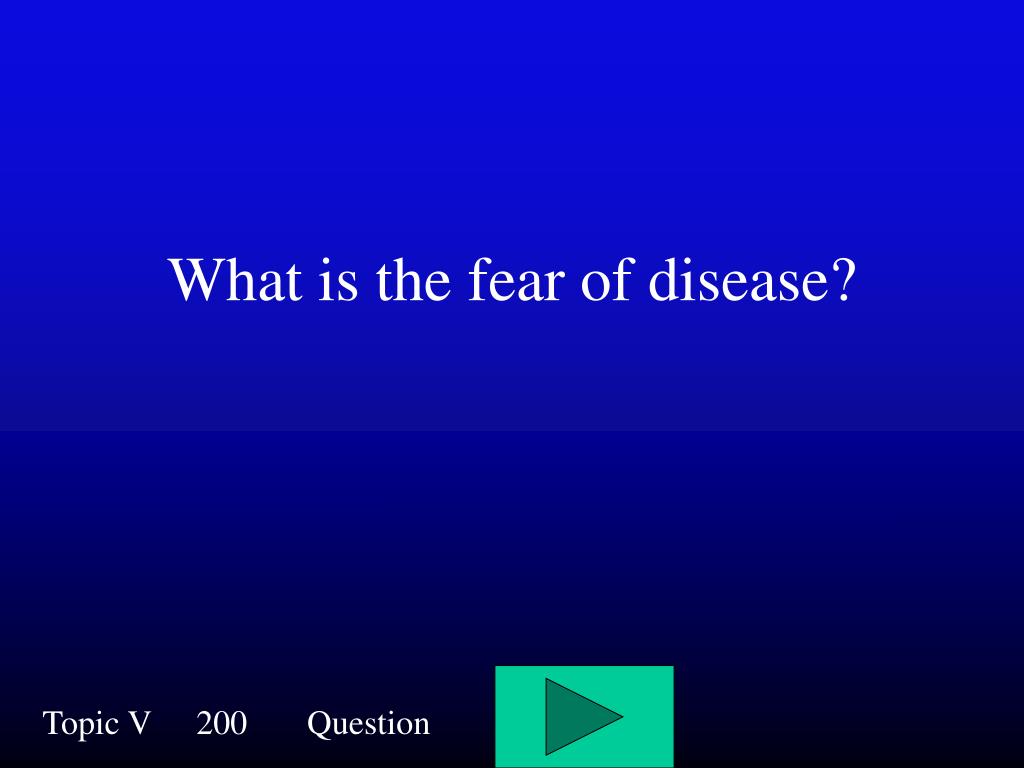 What is the fear of disease?

Topic V 200 Question